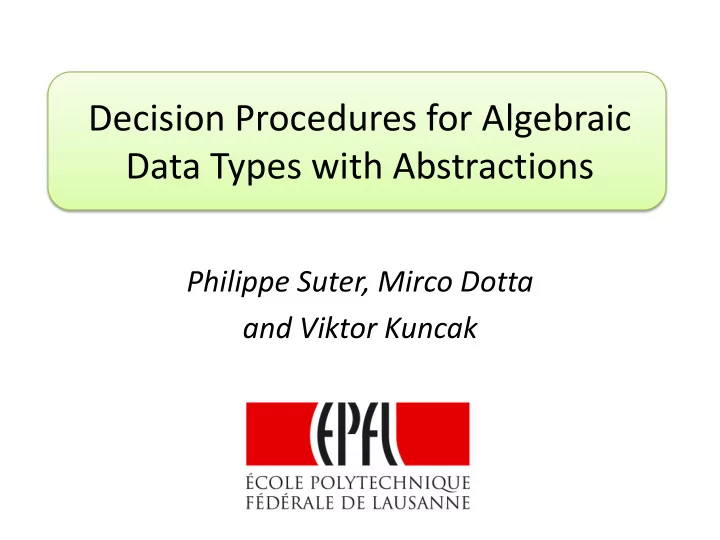 Decision Procedures for Algebraic Data Types with Abstractions

Philippe Suter, Mirco Dotta and Viktor Kuncak

EPFL

ÉCOLE POLYTECHNIQUE FÉDÉRALE DE LAUSANNE